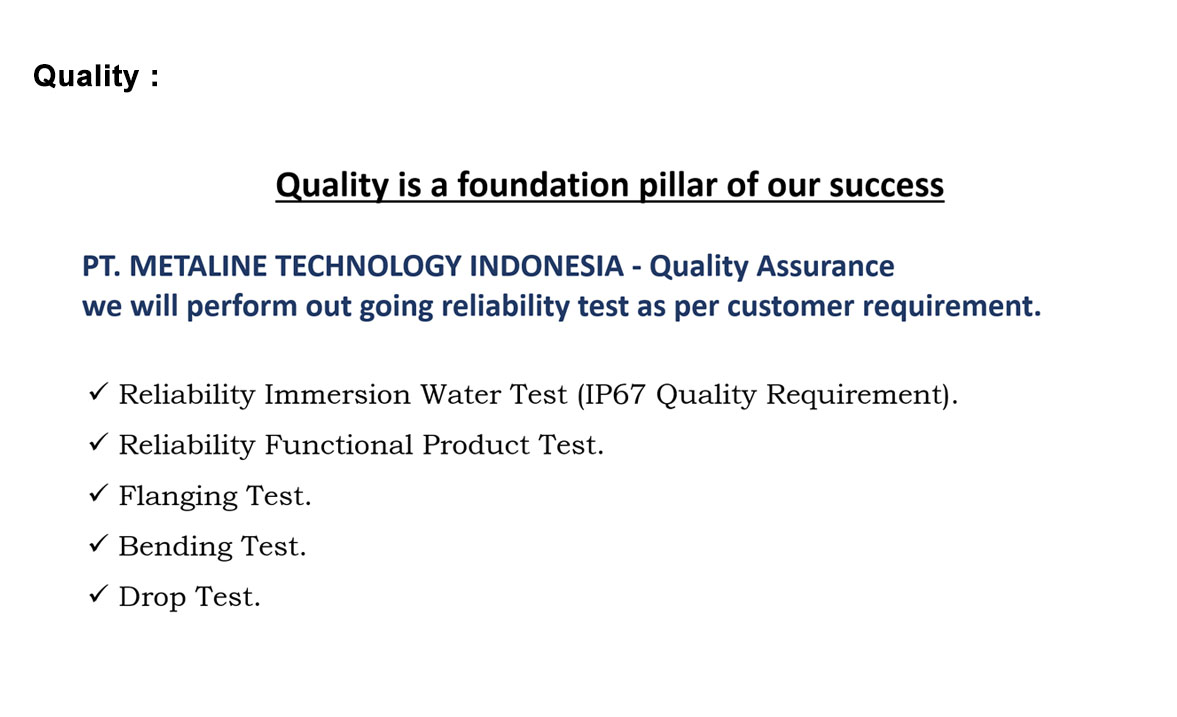 Quality :

Quality is a foundation pillar of our success

PT. METALINE TECHNOLOGY INDONESIA - Quality Assurance
we will perform out going reliability test as per customer requirement.

✓ Reliability Immersion Water Test (IP67 Quality Requirement).
✓ Reliability Functional Product Test.
✓ Flanging Test.
✓ Bending Test.
✓ Drop Test.